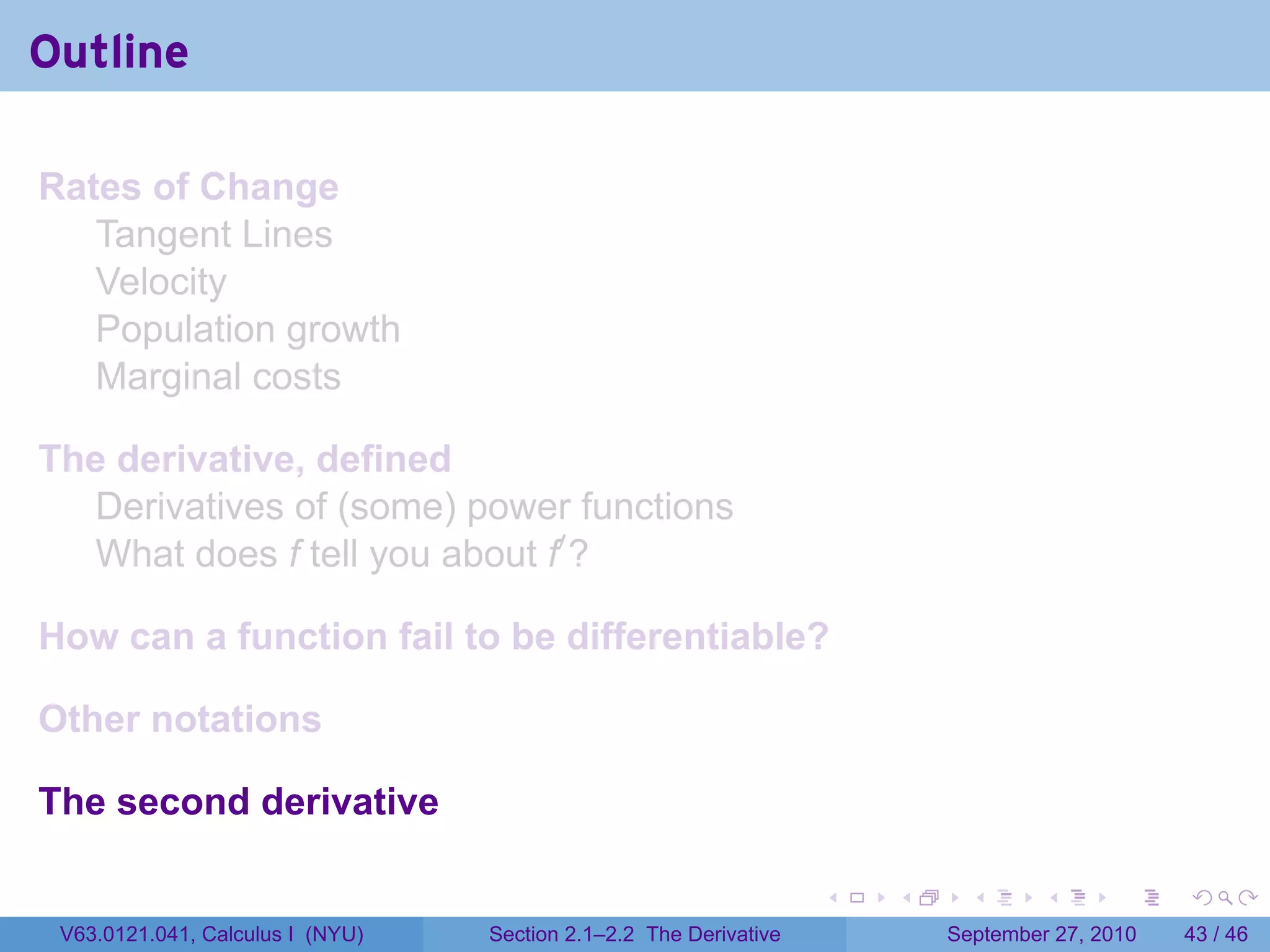 Outline

Rates of Change
Tangent Lines
Velocity
Population growth
Marginal costs

The derivative, defined
Derivatives of (some) power functions
What does $f$ tell you about $f'$?

How can a function fail to be differentiable?

Other notations

The second derivative

V63.0121.041, Calculus I (NYU) Section 2.1–2.2 The Derivative September 27, 2010 43 / 46